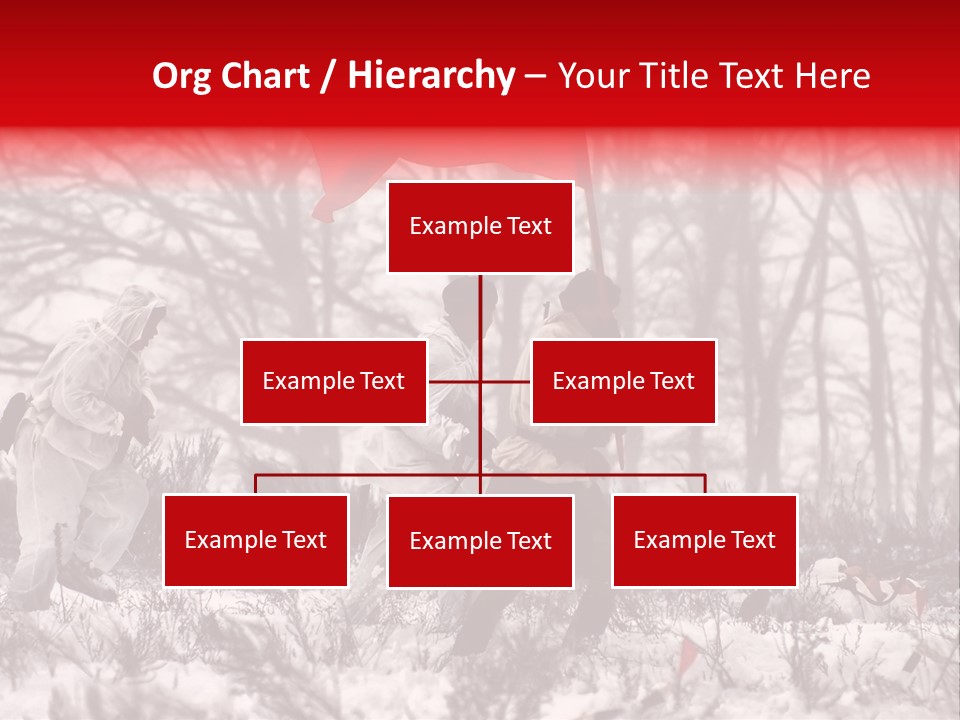 Org Chart / Hierarchy – Your Title Text Here

Example Text

Example Text

Example Text

Example Text

Example Text

Example Text